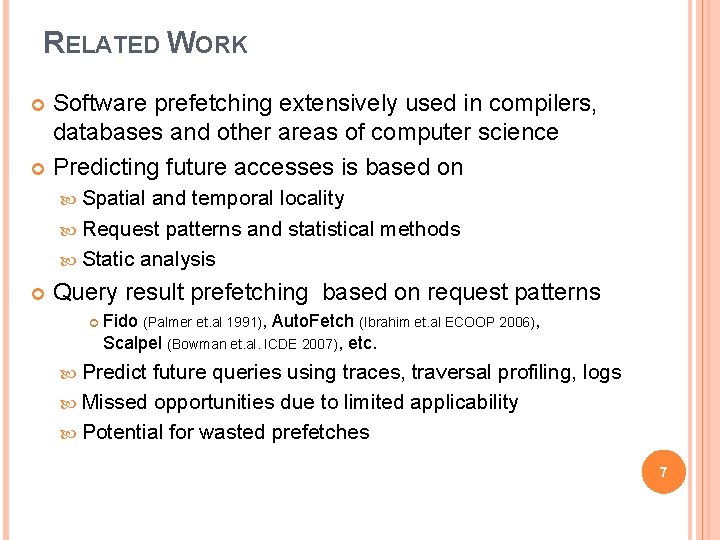 RELATED WORK

Software prefetching extensively used in compilers, databases and other areas of computer science

Predicting future accesses is based on

Spatial and temporal locality

Request patterns and statistical methods

Static analysis

Query result prefetching based on request patterns

Fido (Palmer et.al 1991), AutoFetch (Ibrahim et.al ECOOP 2006), Scalpel (Bowman et.al. ICDE 2007), etc.

Predict future queries using traces, traversal profiling, logs

Missed opportunities due to limited applicability

Potential for wasted prefetches

7